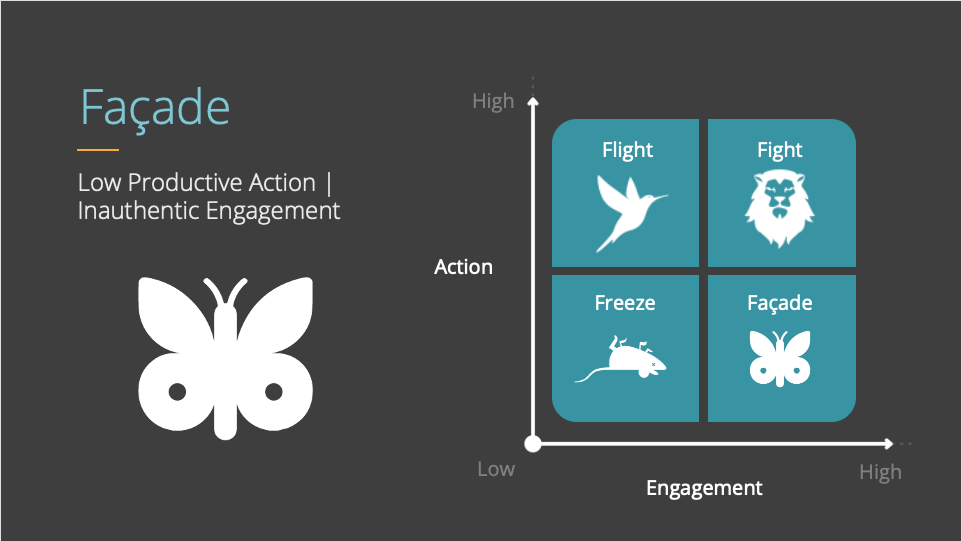 Façade

Low Productive Action | Inauthentic Engagement

High

Action

Flight

Fight

Freeze

Façade

Low

Engagement

High